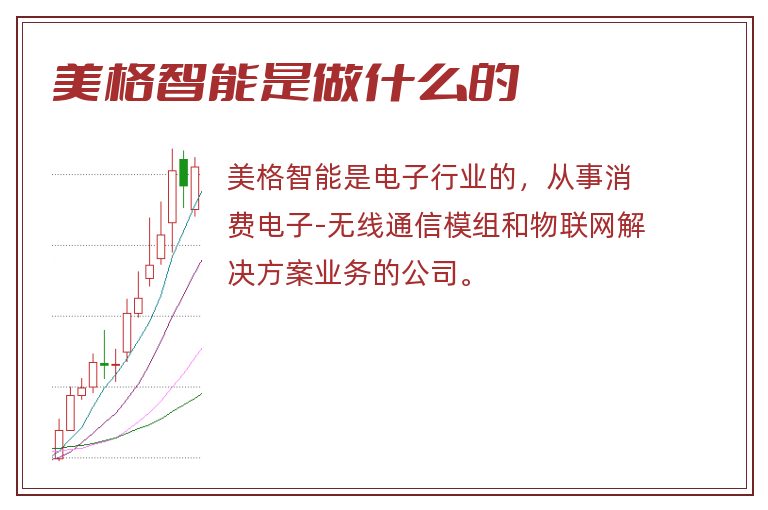 美格智能是做什么的

美格智能是电子行业的，从事消费电子-无线通信模组和物联网解决方案业务的公司。